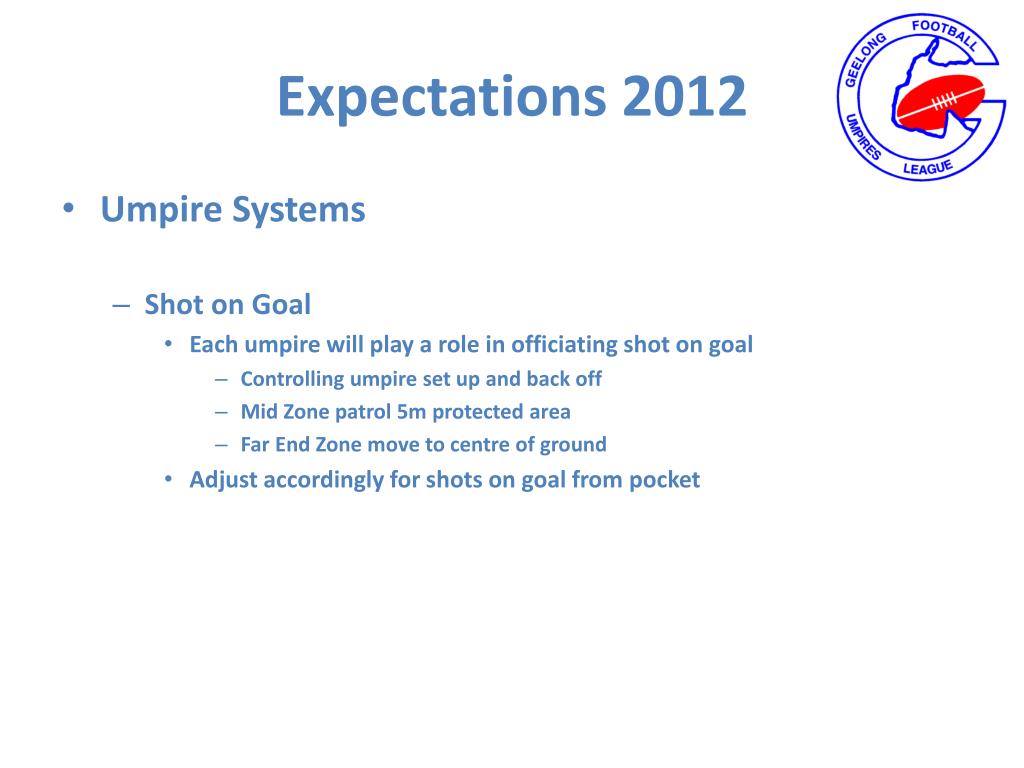 Expectations 2012

GEELONG FOOTBALL UMPIRES LEAGUE

• Umpire Systems

– Shot on Goal
• Each umpire will play a role in officiating shot on goal
– Controlling umpire set up and back off
– Mid Zone patrol 5m protected area
– Far End Zone move to centre of ground
• Adjust accordingly for shots on goal from pocket